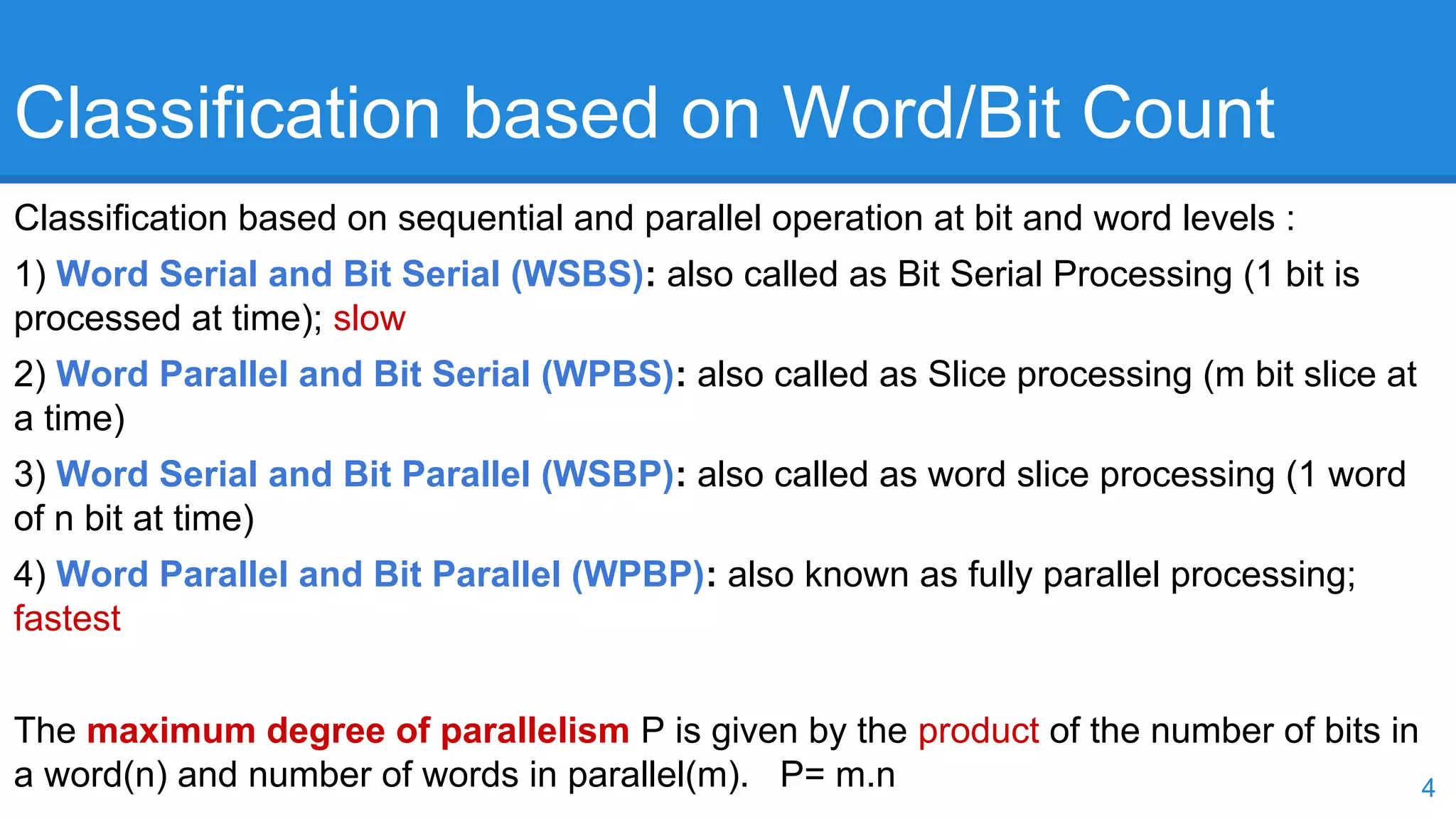 Classification based on Word/Bit Count

Classification based on sequential and parallel operation at bit and word levels :

1) Word Serial and Bit Serial (WSBS): also called as Bit Serial Processing (1 bit is processed at time); slow

2) Word Parallel and Bit Serial (WPBS): also called as Slice processing (m bit slice at a time)

3) Word Serial and Bit Parallel (WSBP): also called as word slice processing (1 word of n bit at time)

4) Word Parallel and Bit Parallel (WPBP): also known as fully parallel processing; fastest

The maximum degree of parallelism P is given by the product of the number of bits in a word(n) and number of words in parallel(m). P= m.n

4